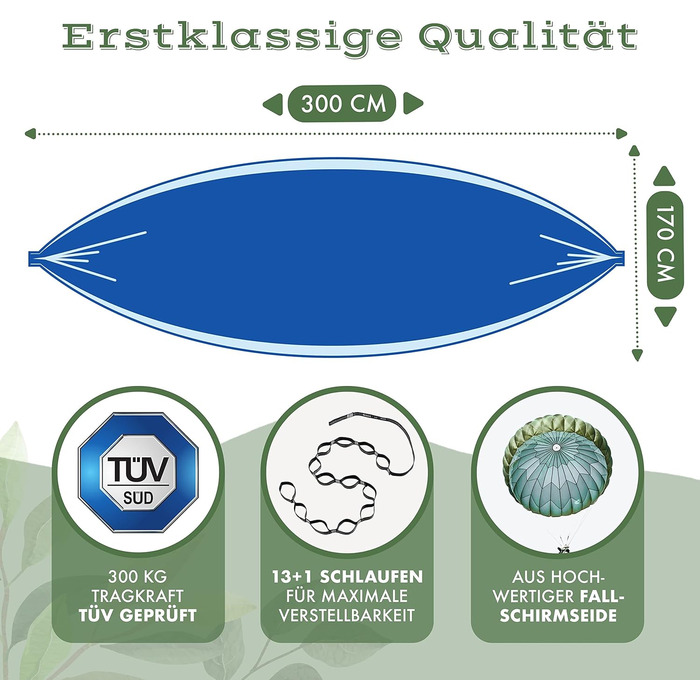 Erstklassige Qualität

300 CM

170 CM

TÜV SÜD

300 KG TRAGKRAFT TÜV GEPRÜFT

13+1 SCHLAUFEN FÜR MAXIMALE VERSTELLBARKEIT

AUS HOCHWERTIGER FALLSCHIRMSEIDE